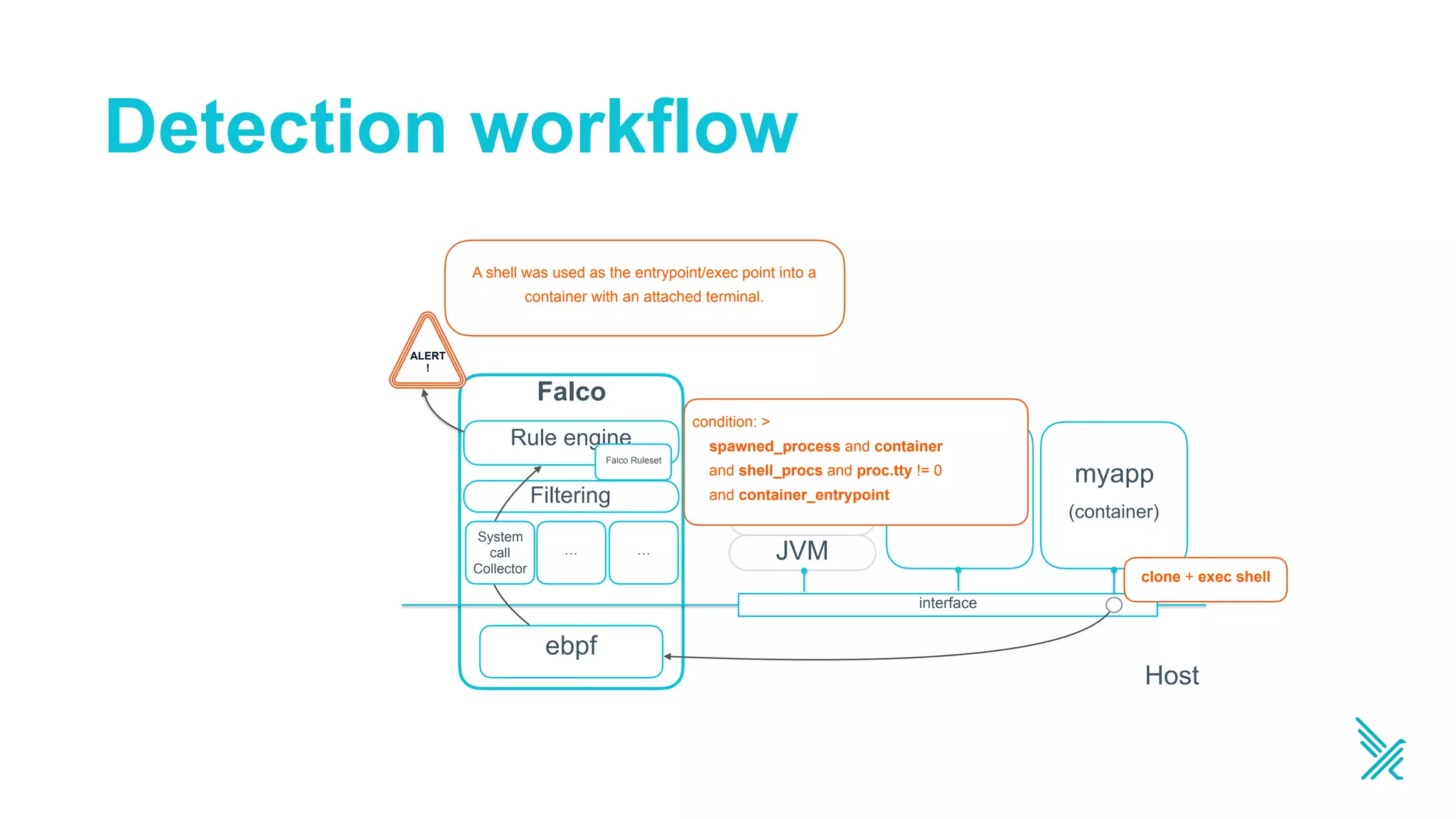 Detection workflow

A shell was used as the entrypoint/exec point into a container with an attached terminal.

ALERT
!

Falco

Rule engine

Falco Ruleset

Filtering

System call Collector

...

...

ebpf

condition: >
spawned_process and container
and shell_procs and proc.tty != 0
and container_entrypoint

JVM

myapp
(container)

clone + exec shell

interface

Host